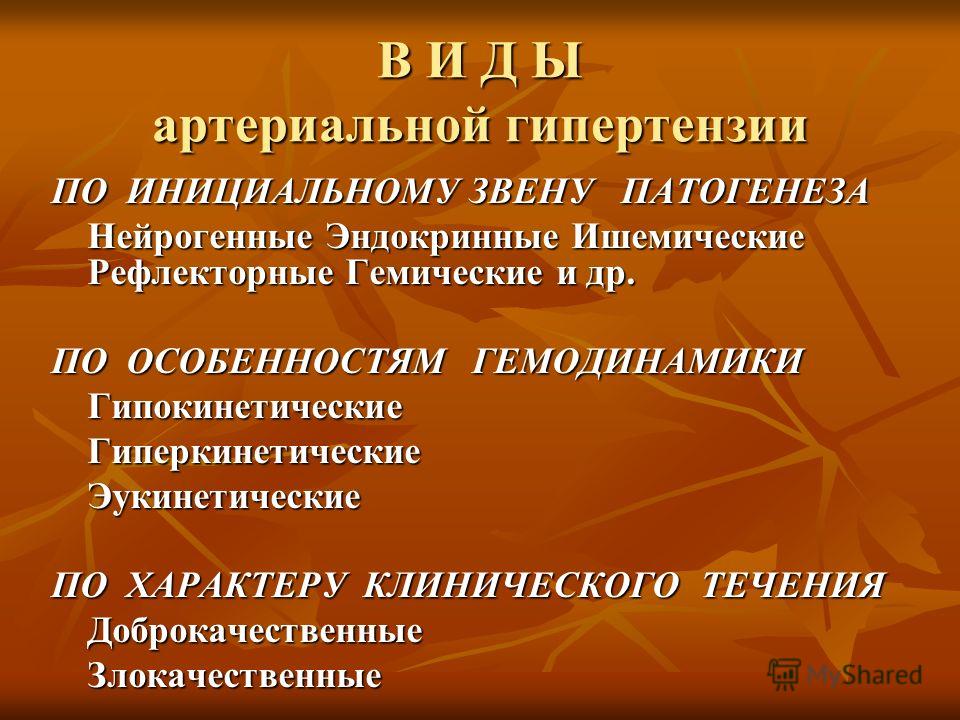 В И Д Ы
артериальной гипертензии

ПО ИНИЦИАЛЬНОМУ ЗВЕНУ ПАТОГЕНЕЗА
Нейрогенные Эндокринные Ишемические Рефлекторные Гемические и др.

ПО ОСОБЕННОСТЯМ ГЕМОДИНАМИКИ
Гипокинетические
Гиперкинетические
Эукинетические

ПО ХАРАКТЕРУ КЛИНИЧЕСКОГО ТЕЧЕНИЯ
Доброкачественные
Злокачественные

MyShared